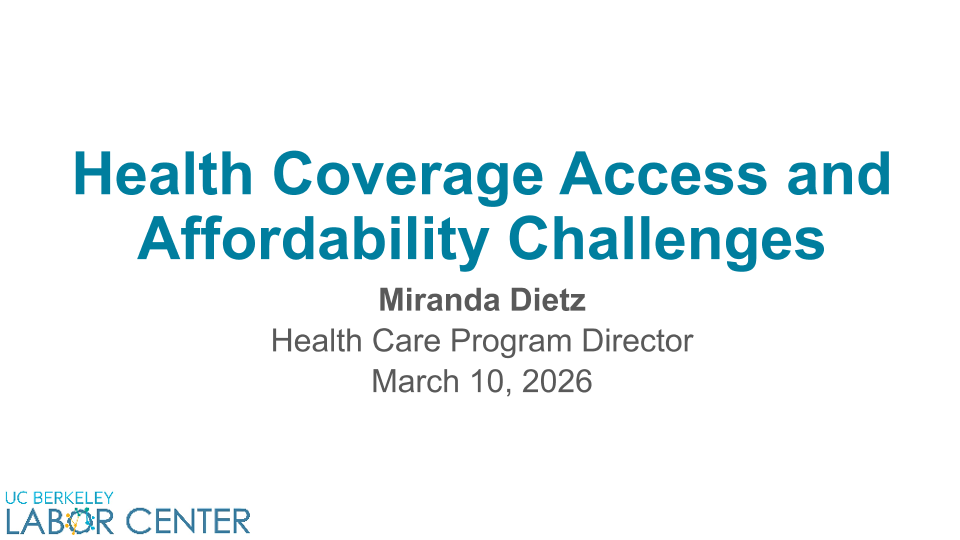 Health Coverage Access and Affordability Challenges

Miranda Dietz
Health Care Program Director
March 10, 2026

UC BERKELEY
LABOR CENTER